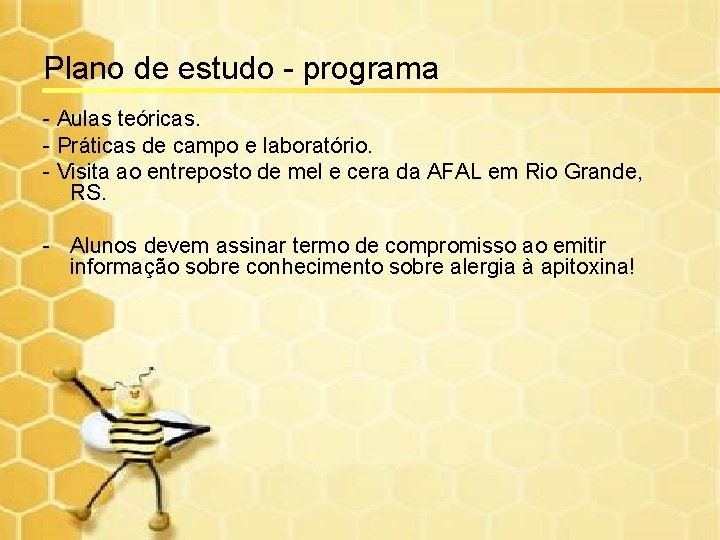 Plano de estudo - programa

- Aulas teóricas.
- Práticas de campo e laboratório.
- Visita ao entreposto de mel e cera da AFAL em Rio Grande, RS.

- Alunos devem assinar termo de compromisso ao emitir informação sobre conhecimento sobre alergia à apitoxina!